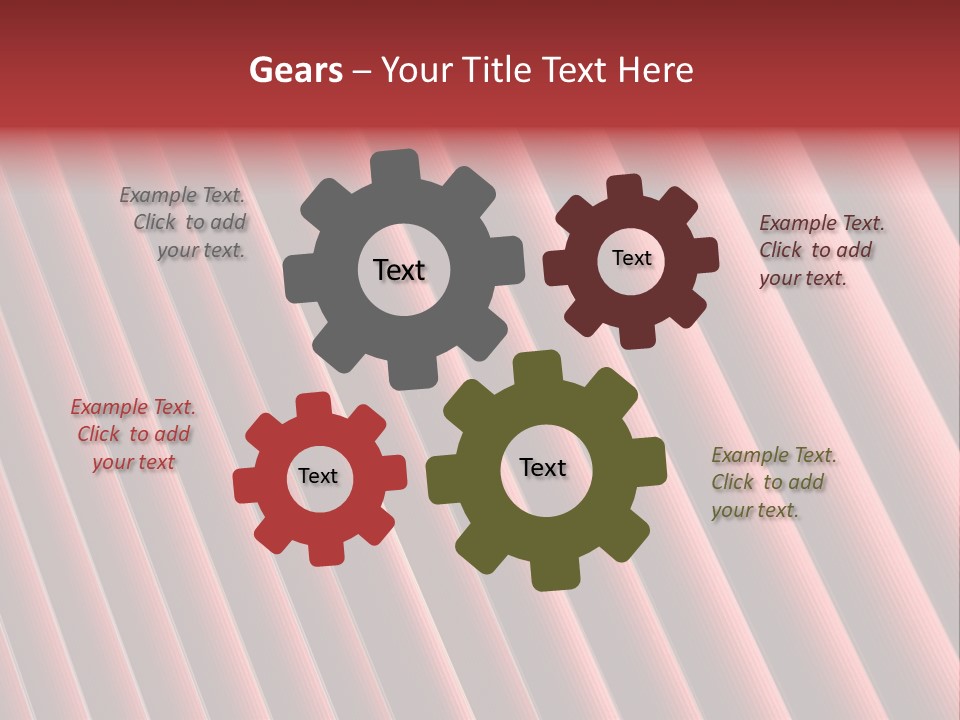 Gears – Your Title Text Here

Example Text. Click to add your text.

Text

Text

Example Text. Click to add your text.

Example Text. Click to add your text

Text

Text

Example Text. Click to add your text.